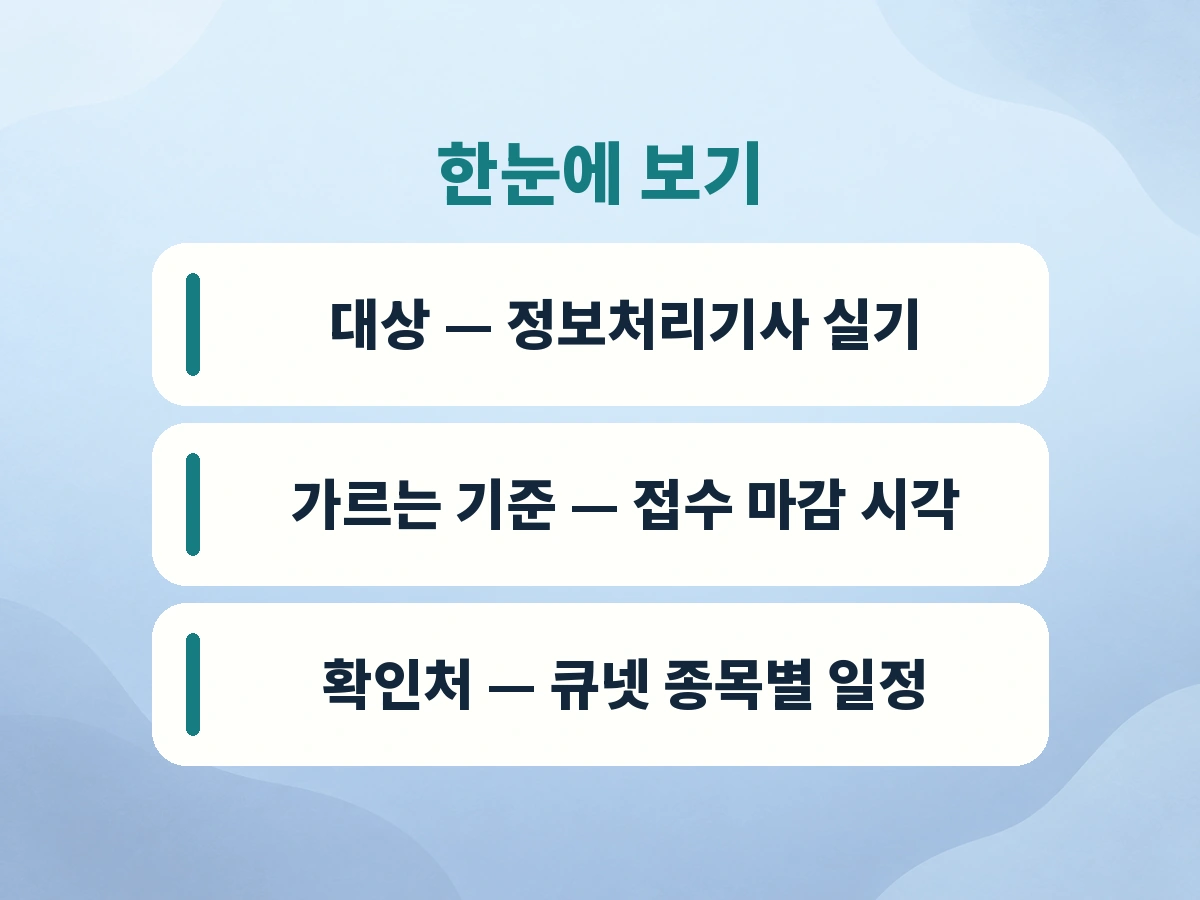 한눈에 보기

대상 — 정보처리기사 실기

가르는 기준 — 접수 마감 시각

확인처 — 큐넷 종목별 일정